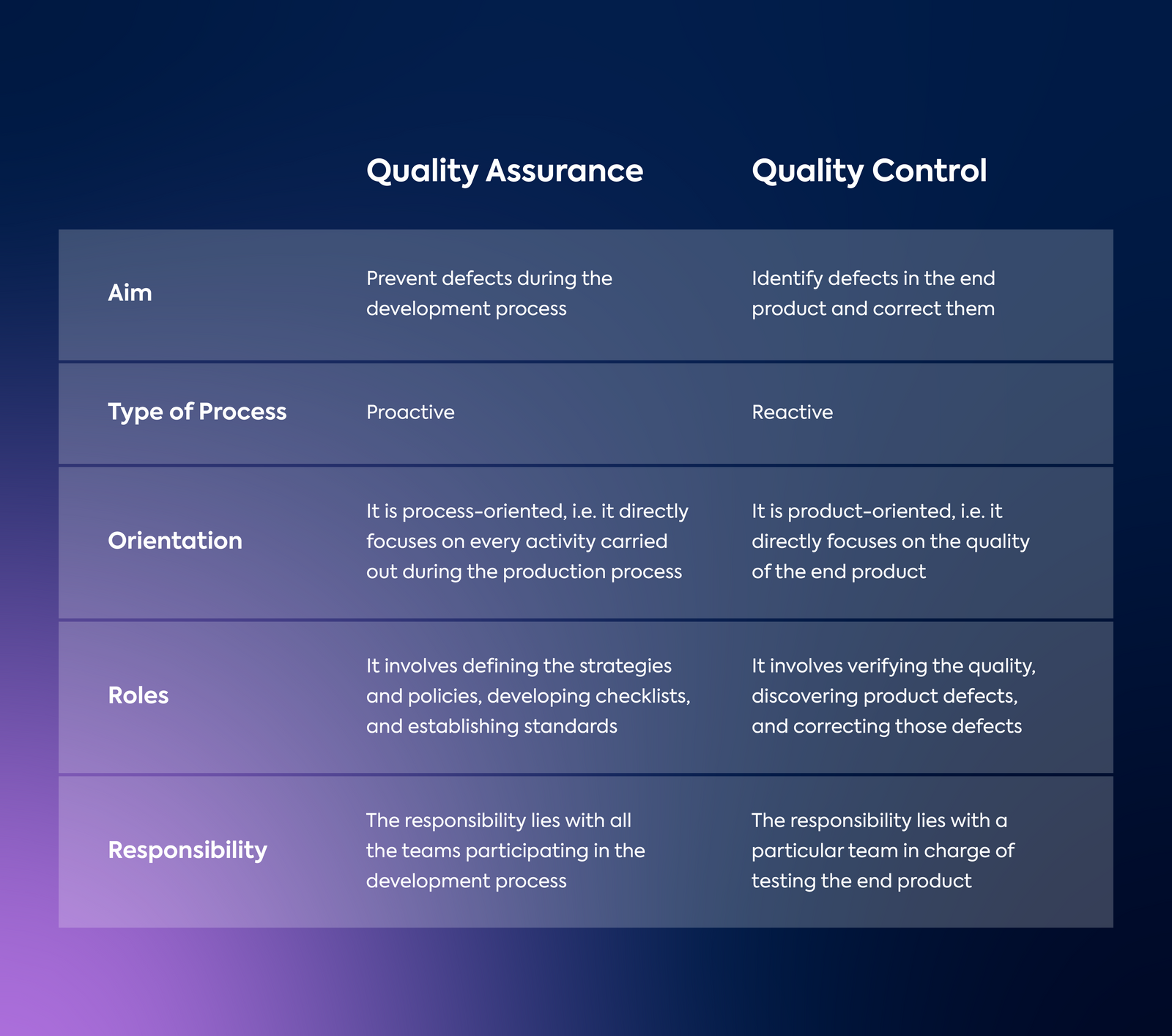 |  | Quality Assurance | Quality Control |
|---|---|---|
| Aim | Prevent defects during the development process | Identify defects in the end product and correct them |
| Type of Process | Proactive | Reactive |
| Orientation | It is process-oriented, i.e. it directly focuses on every activity carried out during the production process | It is product-oriented, i.e. it directly focuses on the quality of the end product |
| Roles | It involves defining the strategies and policies, developing checklists, and establishing standards | It involves verifying the quality, discovering product defects, and correcting those defects |
| Responsibility | The responsibility lies with all the teams participating in the development process | The responsibility lies with a particular team in charge of testing the end product |